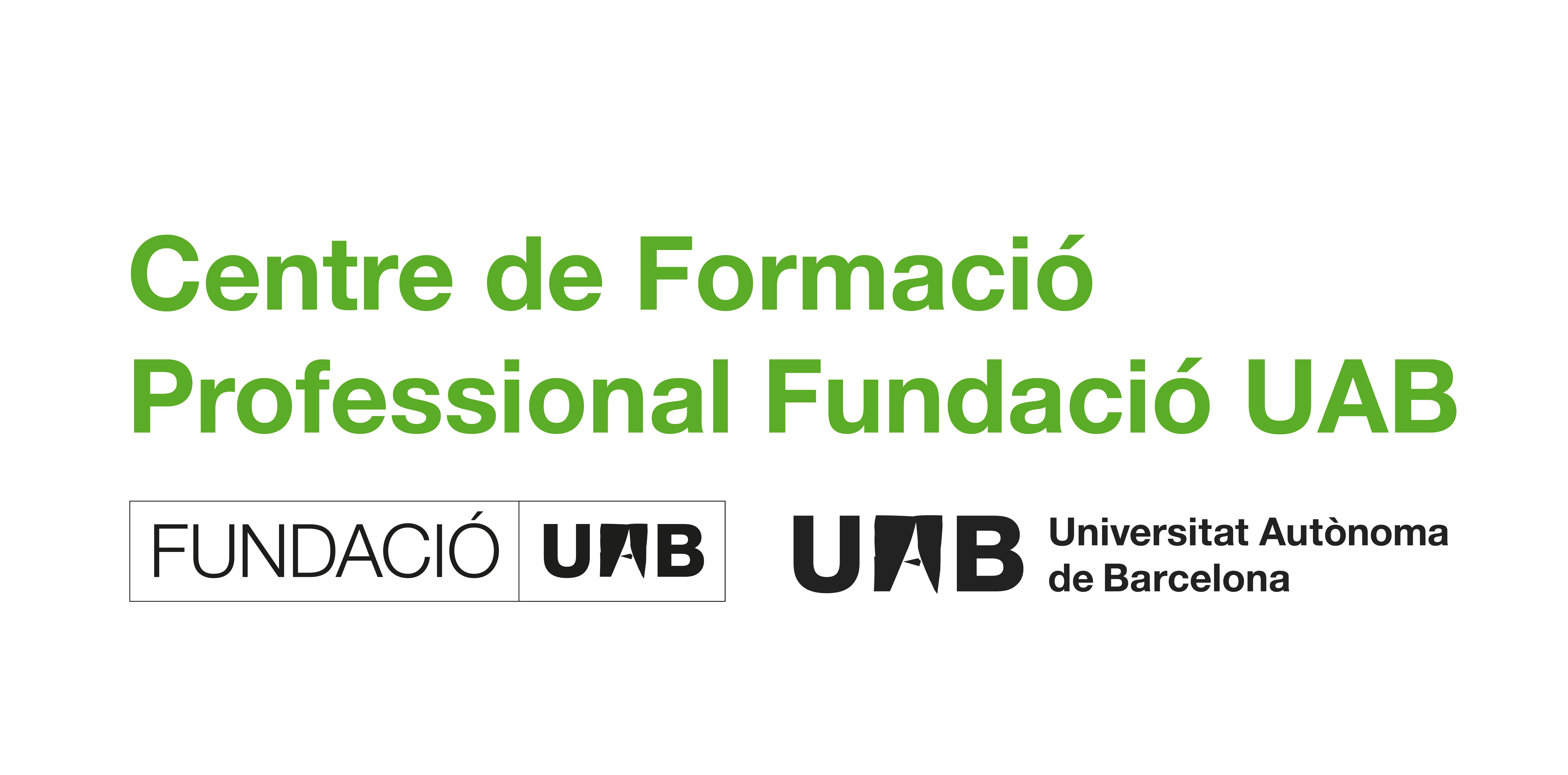 Centre de Formació Professional Fundació UAB

FUNDACIÓ UAB

UAB Universitat Autònoma de Barcelona